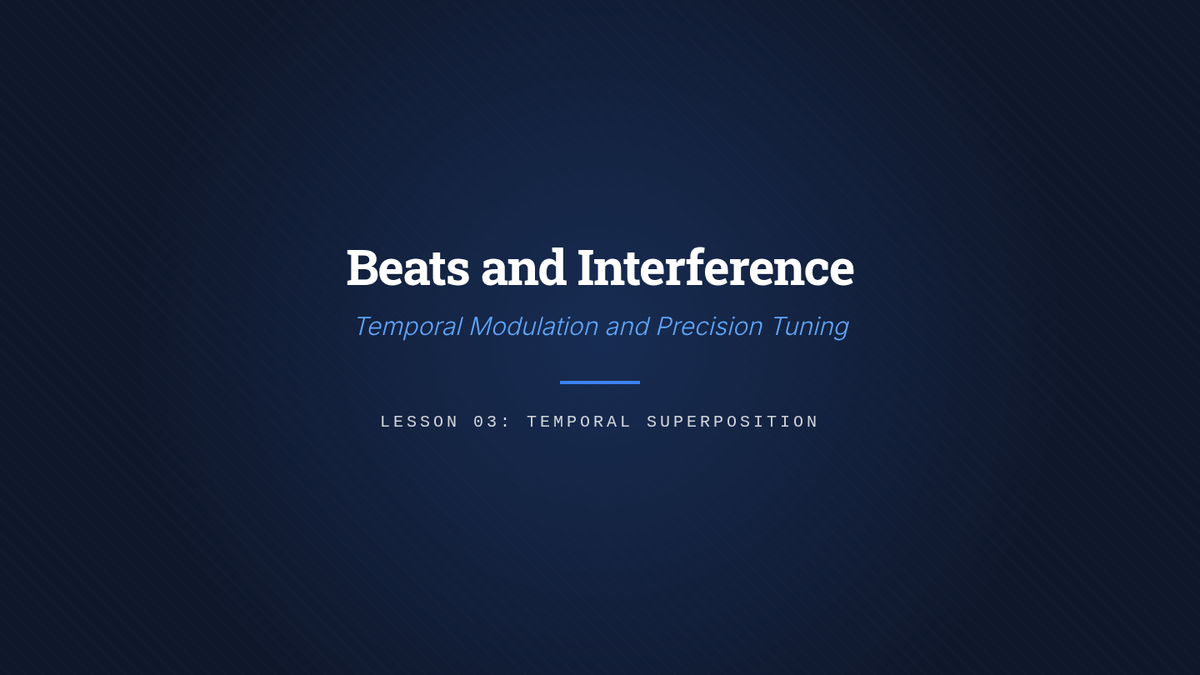 Beats and Interference

Temporal Modulation and Precision Tuning

LESSON 03: TEMPORAL SUPERPOSITION